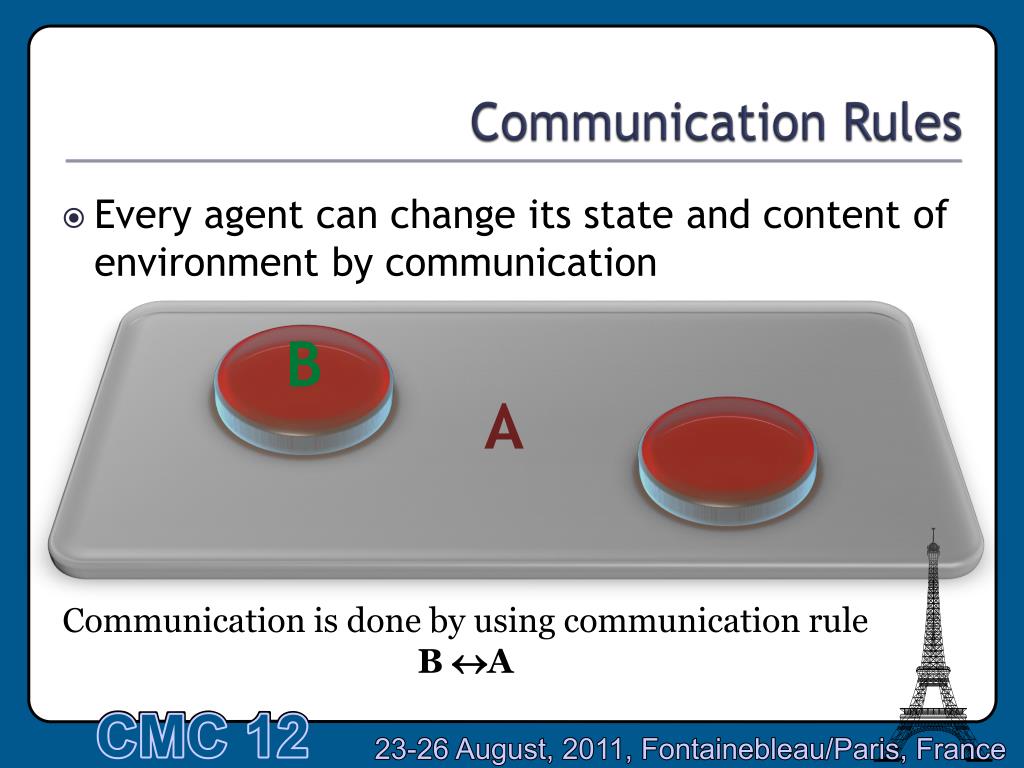 Communication Rules

Every agent can change its state and content of environment by communication

B

A

Communication is done by using communication rule

$B \leftrightarrow A$

CMC 12

23-26 August, 2011, Fontainebleau/Paris, France